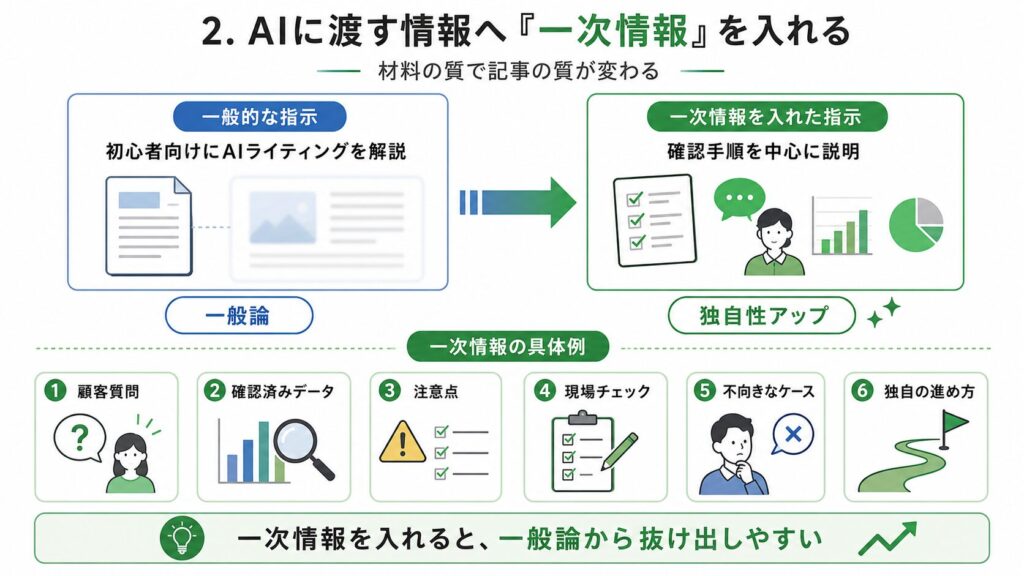 2. AIに渡す情報へ『一次情報』を入れる

材料の質で記事の質が変わる

一般的な指示

初心者向けにAIライティングを解説

一般論

一次情報を入れた指示

確認手順を中心に説明

独自性アップ

一次情報の具体例

1 顧客質問

2 確認済みデータ

3 注意点

4 現場チェック

5 不向きなケース

6 独自の進め方

一次情報を入れると、一般論から抜け出しやすい